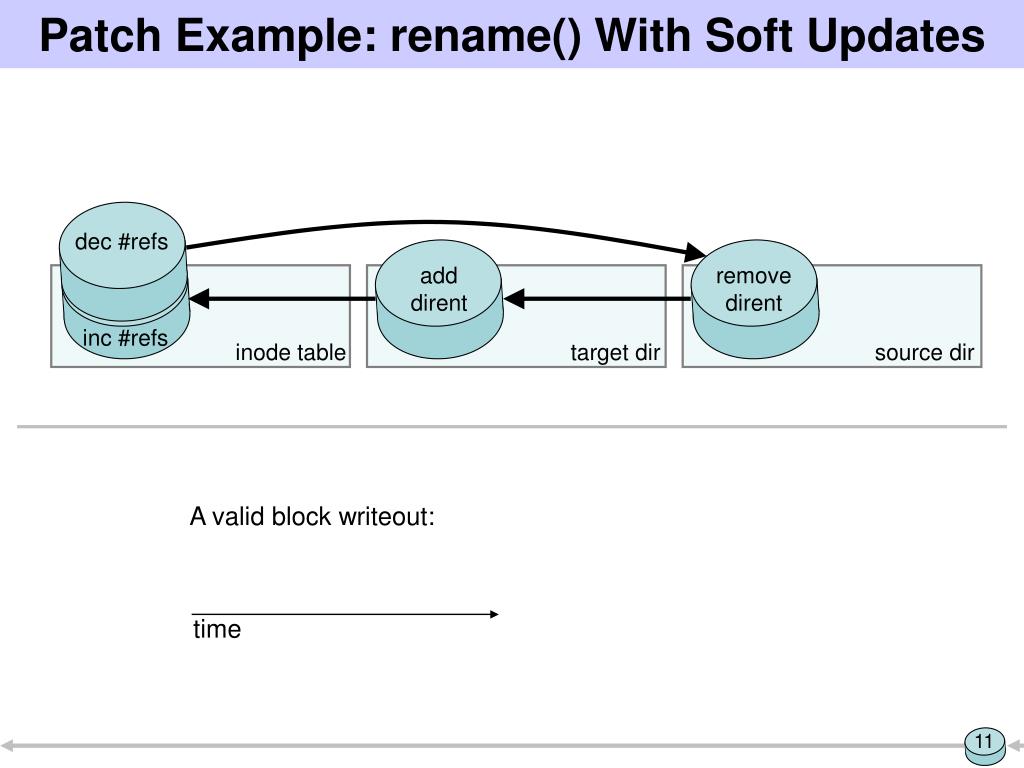 Patch Example: rename() With Soft Updates

dec #refs

inc #refs

inode table

add dirent

target dir

remove dirent

source dir

A valid block writeout:

time

11